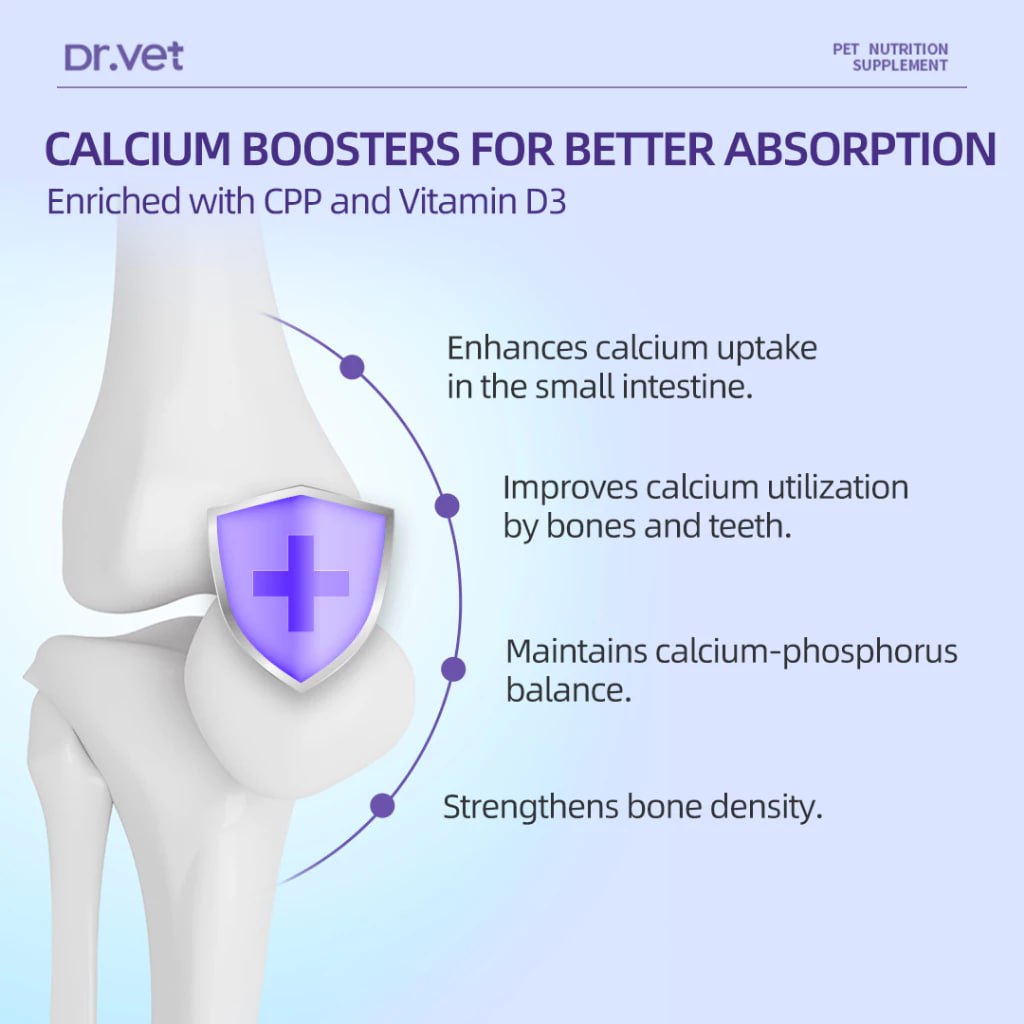 Dr.vet

PET NUTRITION SUPPLEMENT

CALCIUM BOOSTERS FOR BETTER ABSORPTION

Enriched with CPP and Vitamin D3

Enhances calcium uptake in the small intestine.

Improves calcium utilization by bones and teeth.

Maintains calcium-phosphorus balance.

Strengthens bone density.